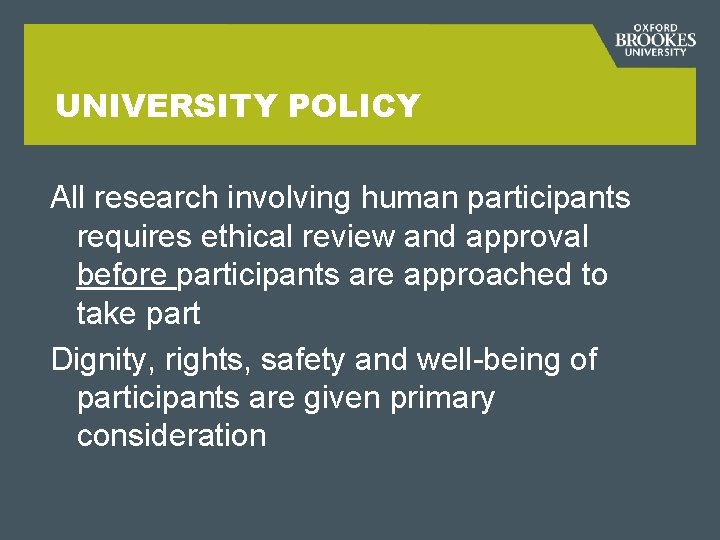 OXFORD
BROOKES
UNIVERSITY

UNIVERSITY POLICY

All research involving human participants requires ethical review and approval before participants are approached to take part

Dignity, rights, safety and well-being of participants are given primary consideration